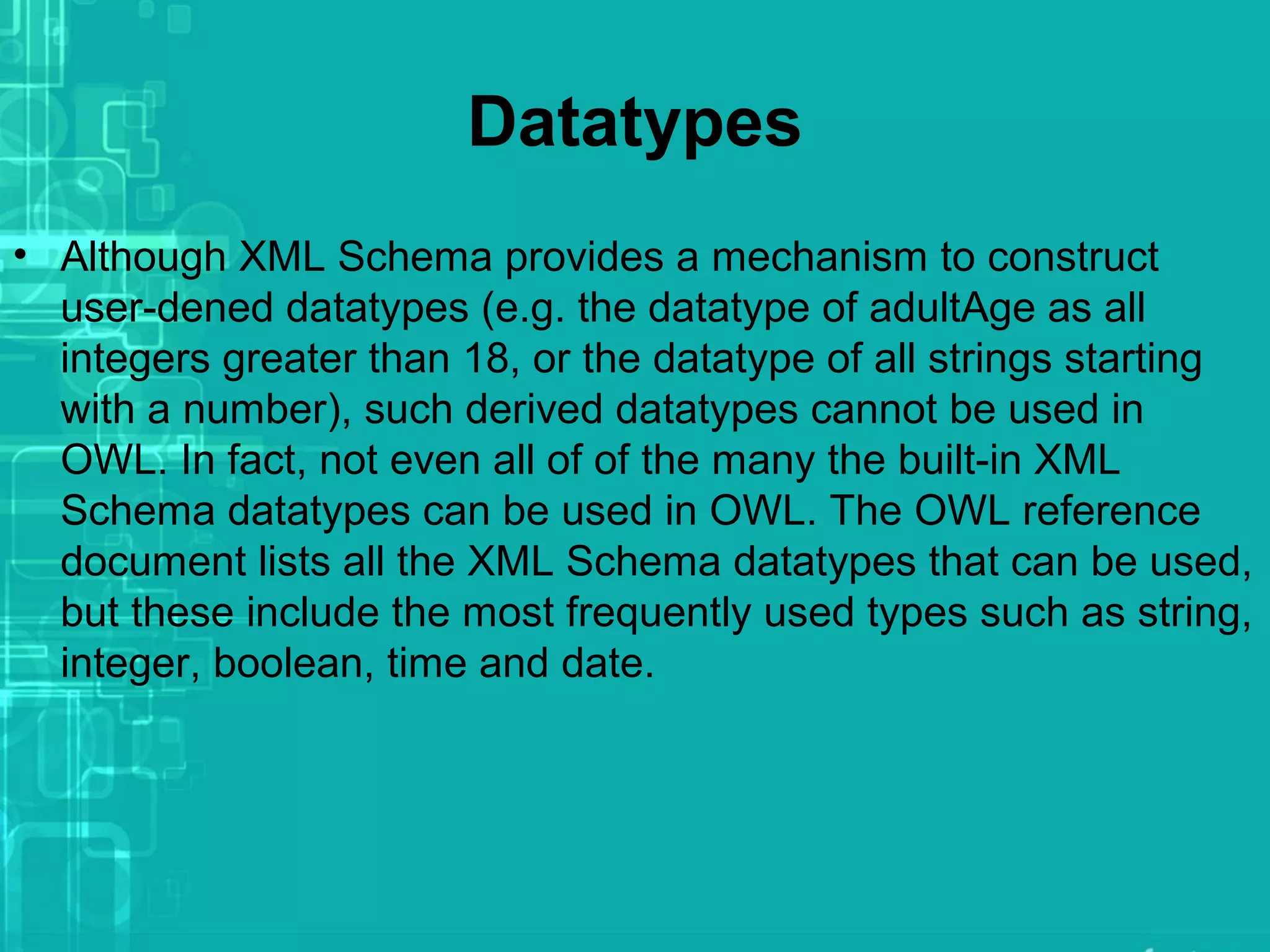 Datatypes

• Although XML Schema provides a mechanism to construct user-dened datatypes (e.g. the datatype of adultAge as all integers greater than 18, or the datatype of all strings starting with a number), such derived datatypes cannot be used in OWL. In fact, not even all of of the many the built-in XML Schema datatypes can be used in OWL. The OWL reference document lists all the XML Schema datatypes that can be used, but these include the most frequently used types such as string, integer, boolean, time and date.